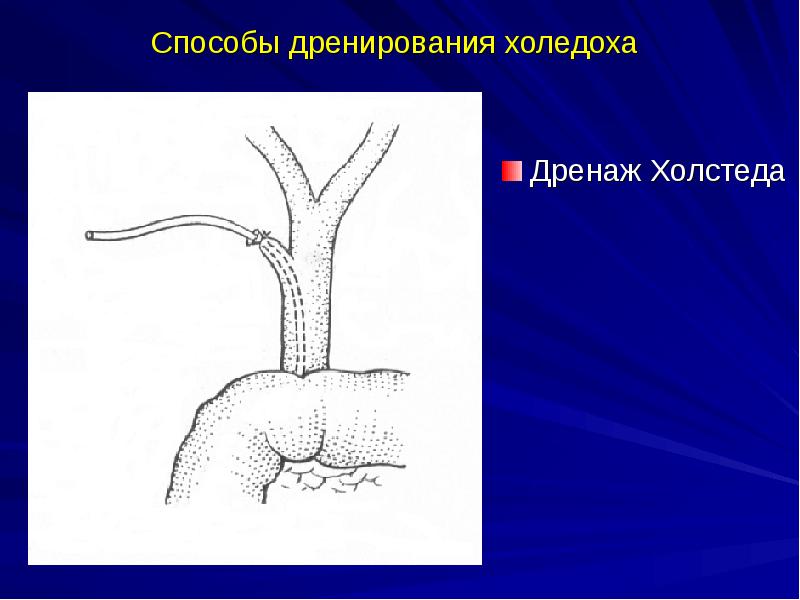 Способы дренирования холедоха

Дренаж Холстеда